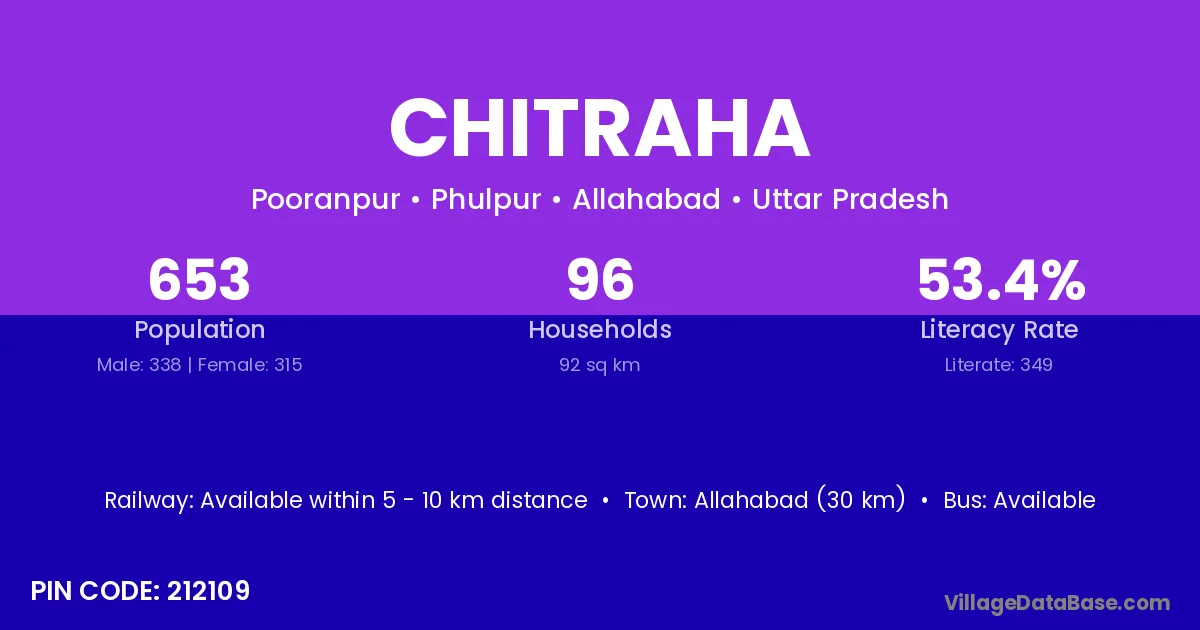 CHITRAHA

Pooranpur • Phulpur • Allahabad • Uttar Pradesh

653
Population
Male: 338 | Female: 315

96
Households
92 sq km

53.4%
Literacy Rate
Literate: 349

Railway: Available within 5 - 10 km distance • Town: Allahabad (30 km) • Bus: Available

PIN CODE: 212109

VillageDataBase.com